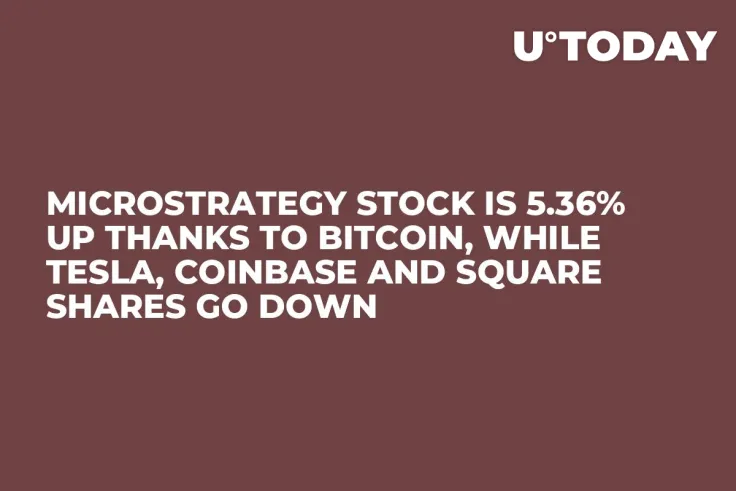 U°TODAY

MICROSTRATEGY STOCK IS 5.36% UP THANKS TO BITCOIN, WHILE TESLA, COINBASE AND SQUARE SHARES GO DOWN